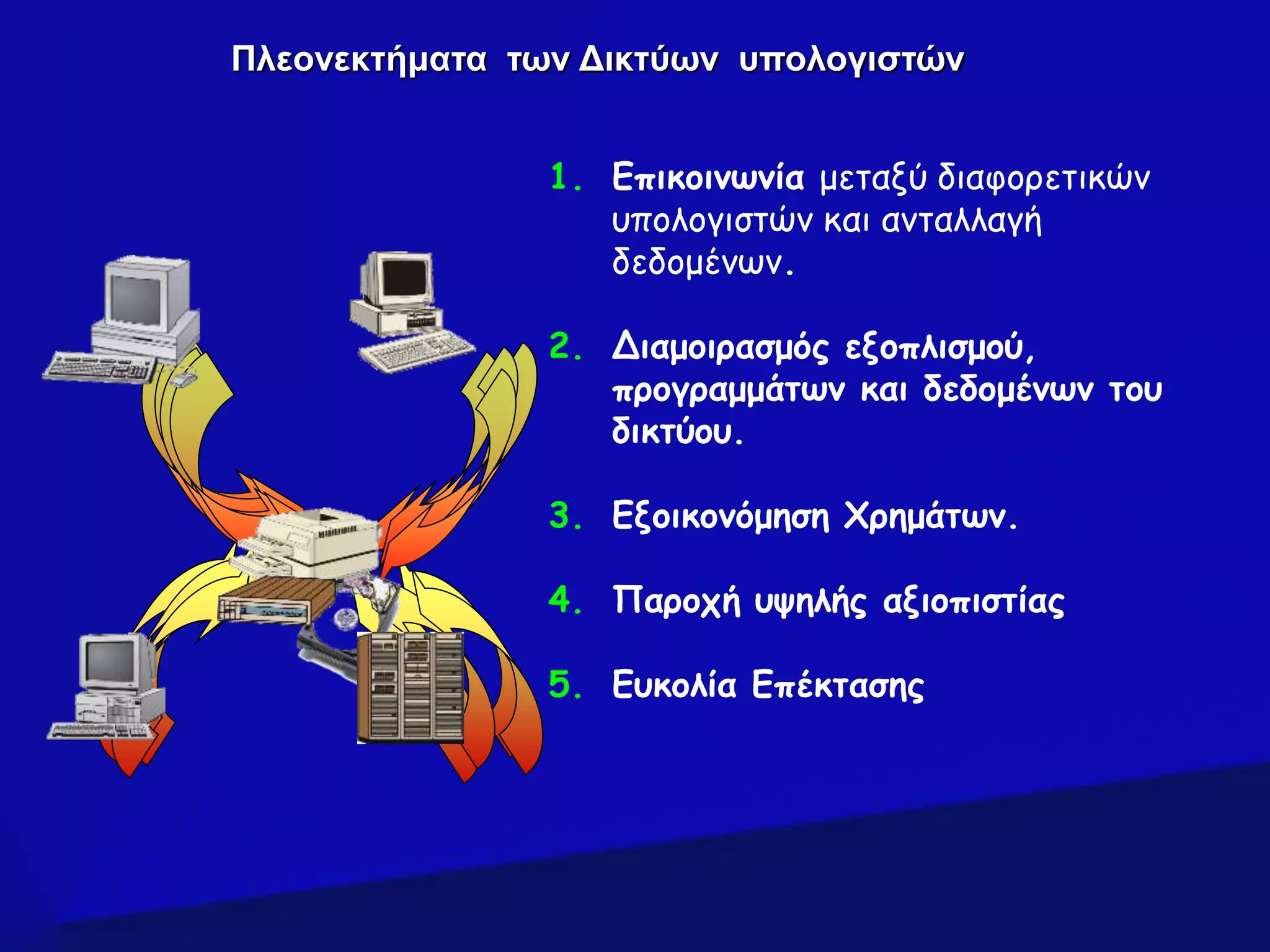 Πλεονεκτήματα των Δικτύων υπολογιστών

1. Επικοινωνία μεταξύ διαφορετικών υπολογιστών και ανταλλαγή δεδομένων.

2. Διαμοιρασμός εξοπλισμού, προγραμμάτων και δεδομένων του δικτύου.

3. Εξοικονόμηση Χρημάτων.

4. Παροχή υψηλής αξιοπιστίας

5. Ευκολία Επέκτασης